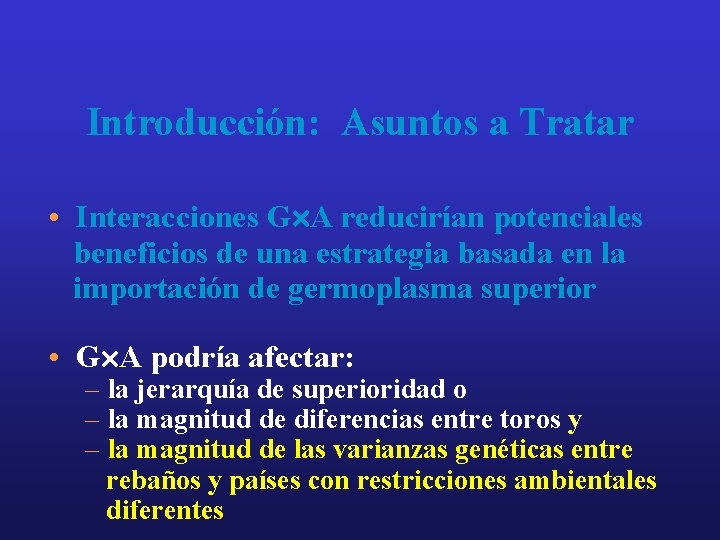 Introducción: Asuntos a Tratar

• Interacciones G×A reducirían potenciales beneficios de una estrategia basada en la importación de germoplasma superior

• G×A podría afectar:
– la jerarquía de superioridad o
– la magnitud de diferencias entre toros y
– la magnitud de las varianzas genéticas entre rebaños y países con restricciones ambientales diferentes